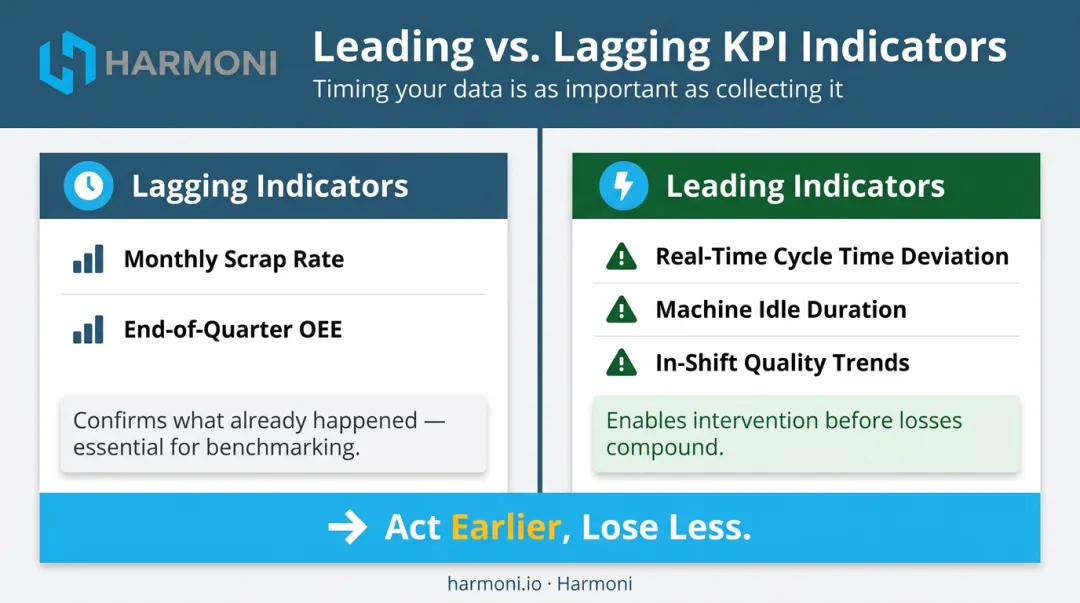 HARMONI

Leading vs. Lagging KPI Indicators

Timing your data is as important as collecting it

Lagging Indicators

Monthly Scrap Rate

End-of-Quarter OEE

Confirms what already happened — essential for benchmarking.

Leading Indicators

Real-Time Cycle Time Deviation

Machine Idle Duration

In-Shift Quality Trends

Enables intervention before losses compound.

→ Act Earlier, Lose Less.

harmoni.io · Harmoni